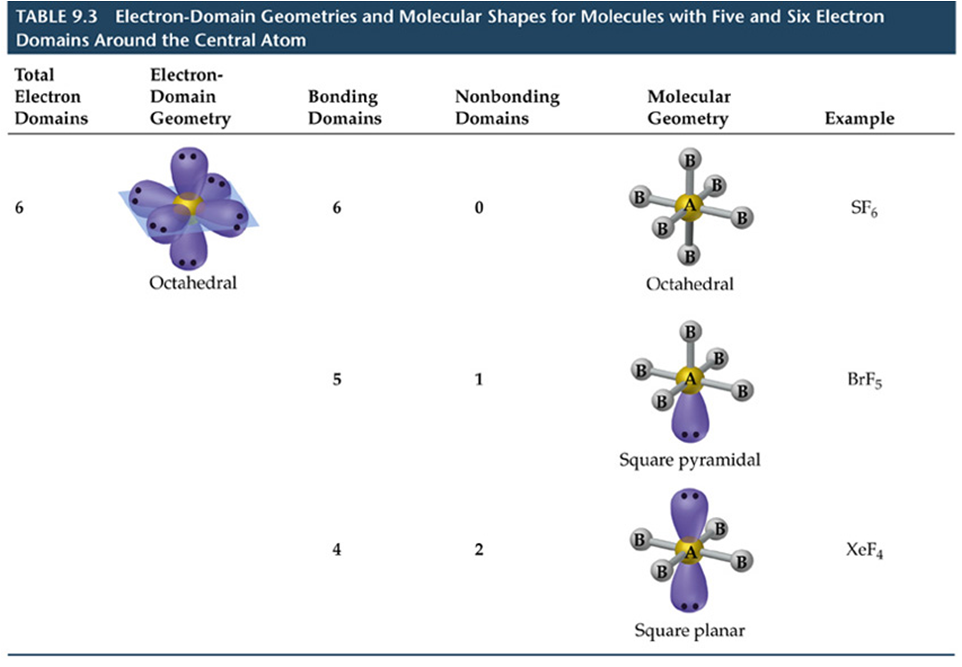 TABLE 9.3 Electron-Domain Geometries and Molecular Shapes for Molecules with Five and Six Electron Domains Around the Central Atom

| Total Electron Domains | Electron-Domain Geometry | Bonding Domains | Nonbonding Domains | Molecular Geometry | Example |
|---|---|---|---|---|---|
| 6 | Octahedral | 6 | 0 | B B B A B B B Octahedral | $SF_6$ |
| | | 5 | 1 | B B B A B B Square pyramidal | $BrF_5$ |
| | | 4 | 2 | B B A B B Square planar | $XeF_4$ |